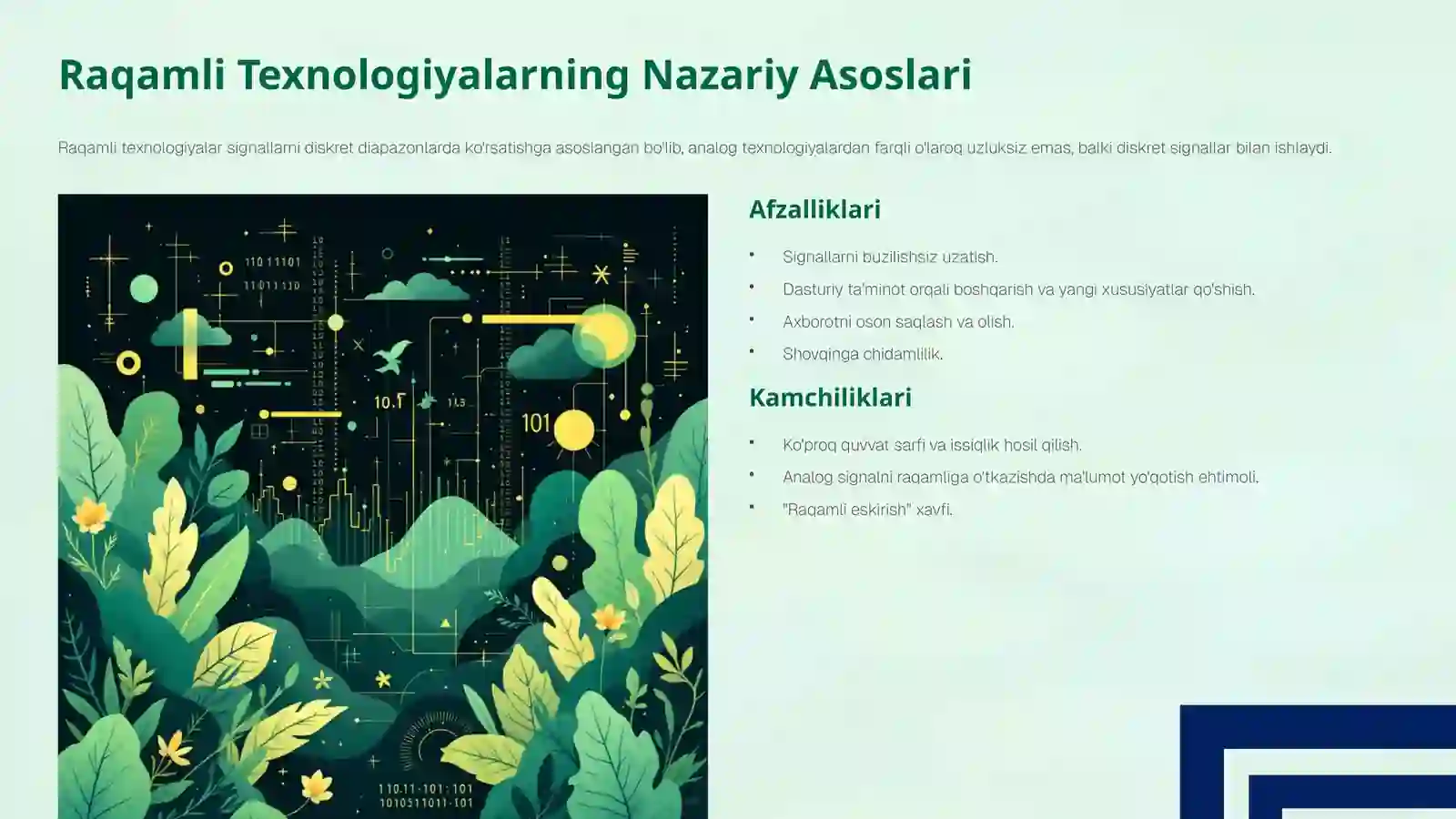 Raqamli Texnologiyalarning Nazariy Asoslari

Raqamli texnologiyalar signallarni diskret diapazonlarda ko'rsatishga asoslangan bo'lib, analog texnologiyalardan farqli o'laroq uzluksiz emas, balki diskret signallar bilan ishlaydi.

110 11101
11011110
10.1
11.5
101
110.11·101:101
1010511011·101

Afzalliklari

• Signallarni buzilishsiz uzatish.
• Dasturiy ta'minot orqali boshqarish va yangi xususiyatlar qo'shish.
• Axborotni oson saqlash va olish.
• Shovqinga chidamlilik.

Kamchiliklari

• Ko'proq quvvat sarfi va issiqlik hosil qilish.
• Analog signalni raqamliga o'tkazishda ma'lumot yo'qotish ehtimoli.
• "Raqamli eskirish" xavfi.